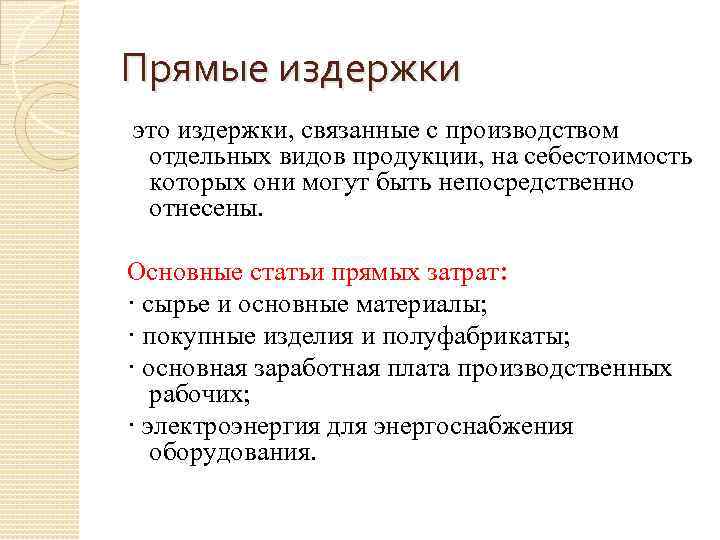 Прямые издержки

это издержки, связанные с производством отдельных видов продукции, на себестоимость которых они могут быть непосредственно отнесены.

Основные статьи прямых затрат:

· сырье и основные материалы;

· покупные изделия и полуфабрикаты;

· основная заработная плата производственных рабочих;

· электроэнергия для энергоснабжения оборудования.